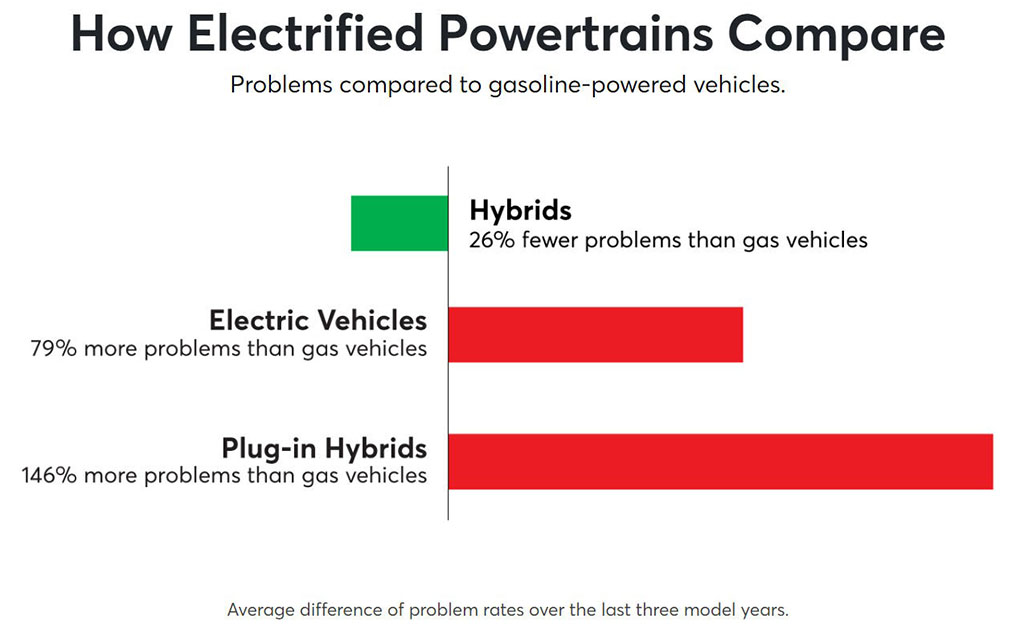 How Electrified Powertrains Compare

Problems compared to gasoline-powered vehicles.

Hybrids
26% fewer problems than gas vehicles

Electric Vehicles
79% more problems than gas vehicles

Plug-in Hybrids
146% more problems than gas vehicles

Average difference of problem rates over the last three model years.